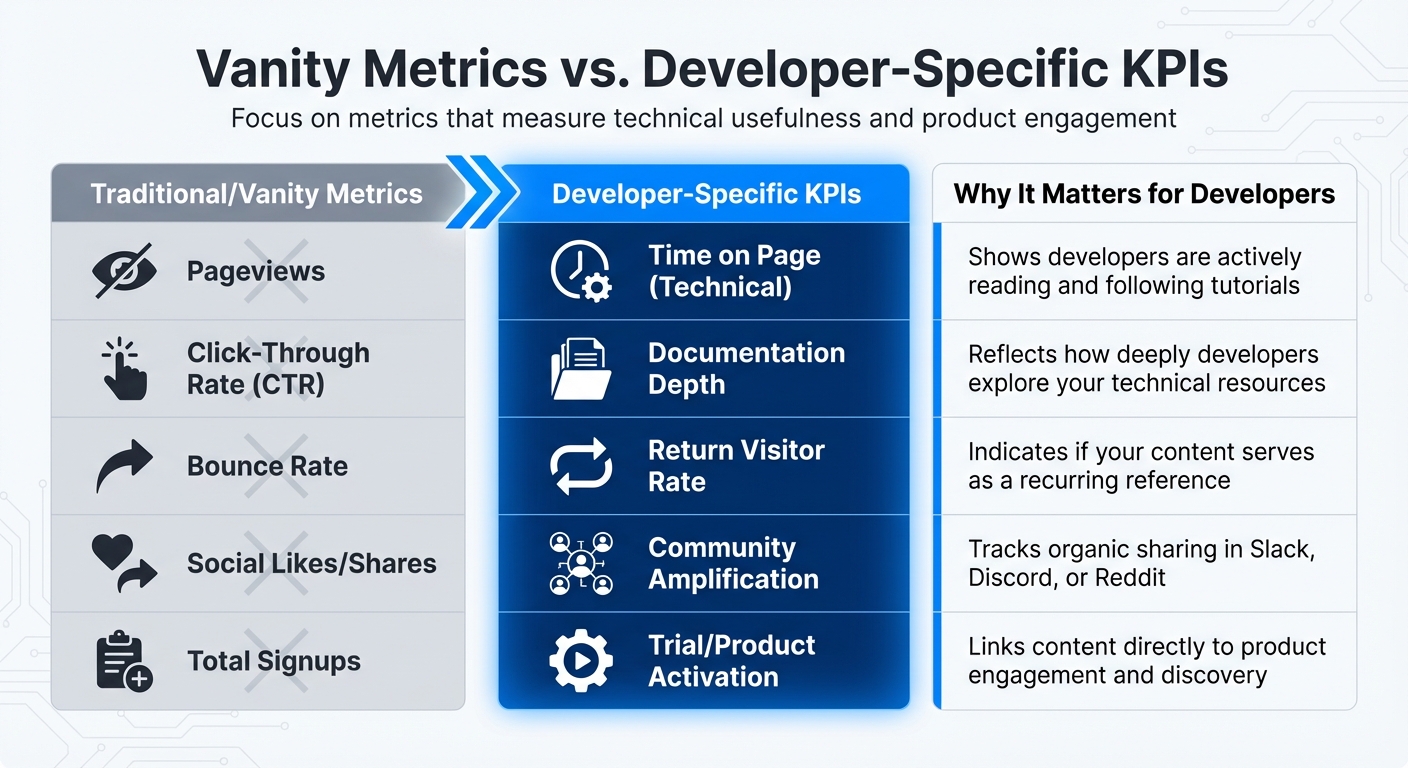 Vanity Metrics vs. Developer-Specific KPIs

Focus on metrics that measure technical usefulness and product engagement

| Traditional/Vanity Metrics | Developer-Specific KPIs | Why It Matters for Developers |
|---|---|---|
| Pageviews | Time on Page (Technical) | Shows developers are actively reading and following tutorials |
| Click-Through Rate (CTR) | Documentation Depth | Reflects how deeply developers explore your technical resources |
| Bounce Rate | Return Visitor Rate | Indicates if your content serves as a recurring reference |
| Social Likes/Shares | Community Amplification | Tracks organic sharing in Slack, Discord, or Reddit |
| Total Signups | Trial/Product Activation | Links content directly to product engagement and discovery |